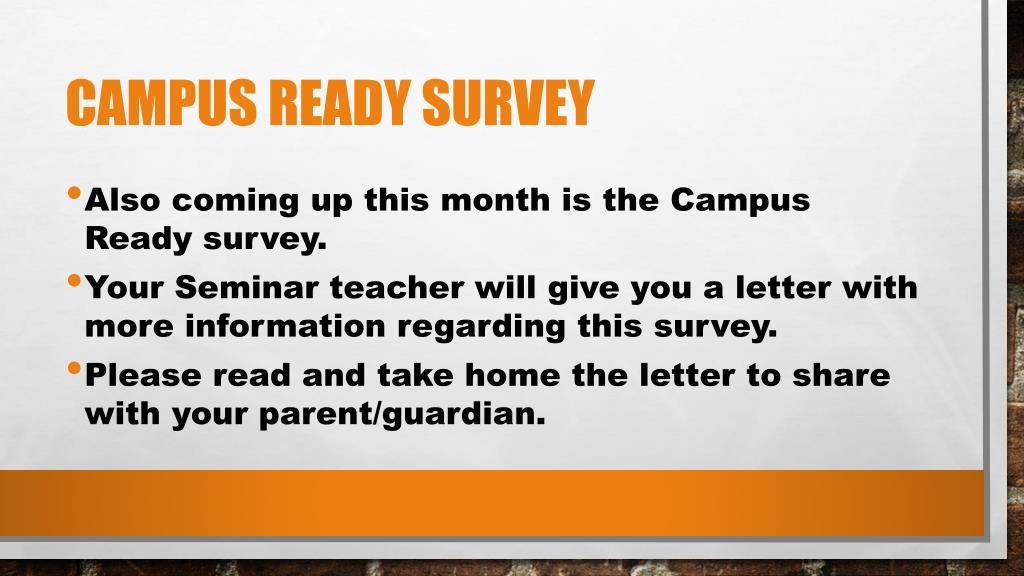 CAMPUS READY SURVEY

• Also coming up this month is the Campus Ready survey.

• Your Seminar teacher will give you a letter with more information regarding this survey.

• Please read and take home the letter to share with your parent/guardian.